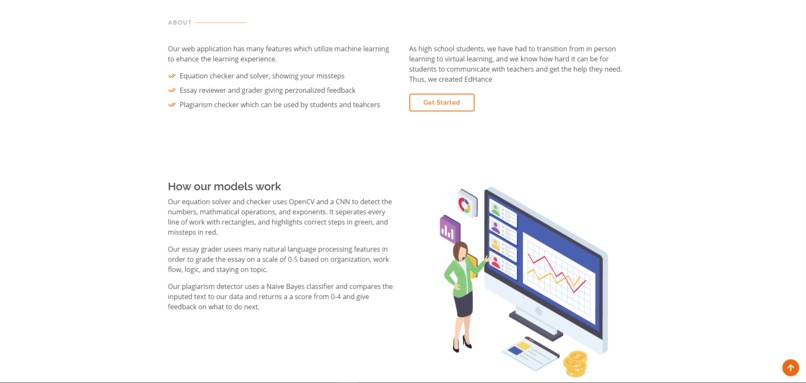 ABOUT

Our web application has many features which utilize machine learning to ehance the learning experience.

Equation checker and solver, showing your missteps

Essay reviewer and grader giving perzonalized feedback

Plagiarism checker which can be used by students and teahcers

As high school students, we have had to transition from in person learning to virtual learning, and we know how hard it can be for students to communicate with teachers and get the help they need. Thus, we created EdHance

Get Started

How our models work

Our equation solver and checker uses OpenCV and a CNN to detect the numbers, mathmatical operations, and exponents. It seperates every line of work with rectangles, and highlights correct steps in green, and missteps in red.

Our essay grader usees many natural language processing features in order to grade the essay on a scale of 0-5 based on organization, work flow, logic, and staying on topic.

Our plagiarism detector uses a Naive Bayes classifier and compares the inputed text to our data and returns a a score from 0-4 and give feedback on what to do next.